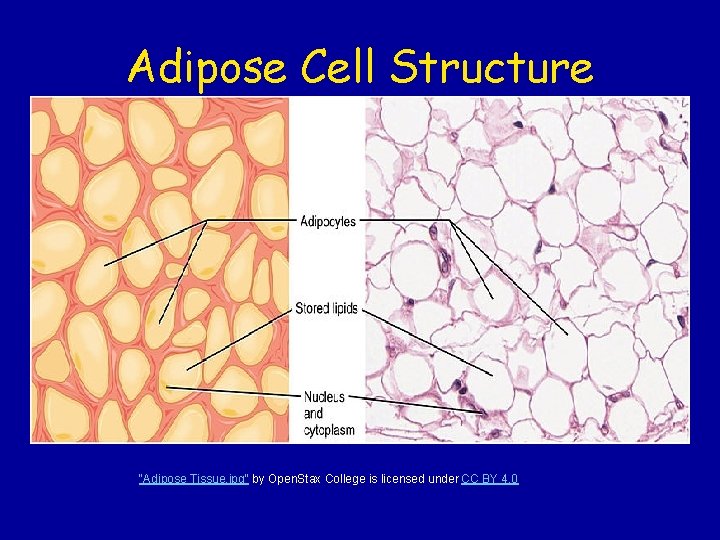 Adipose Cell Structure

Adipocytes

Stored lipids

Nucleus and cytoplasm

"Adipose Tissue.jpg" by OpenStax College is licensed under CC BY 4.0